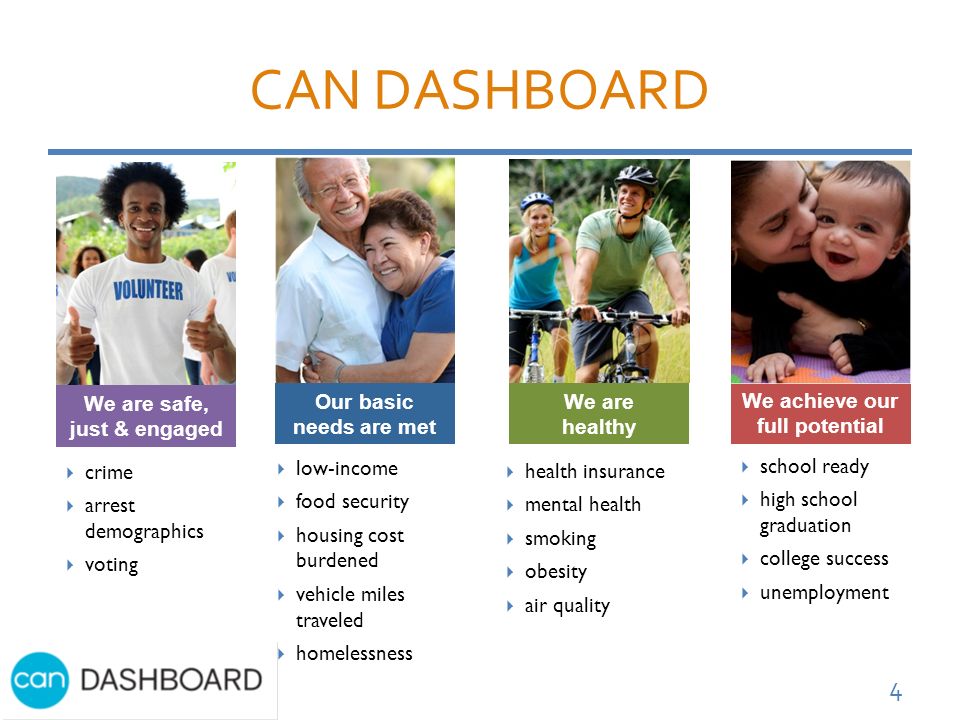 CAN DASHBOARD

VOLUNTEER

We are safe, just & engaged

- crime
- arrest demographics
- voting

Our basic needs are met

- low-income
- food security
- housing cost burdened
- vehicle miles traveled
- homelessness

We are healthy

- health insurance
- mental health
- smoking
- obesity
- air quality

We achieve our full potential

- school ready
- high school graduation
- college success
- unemployment

can DASHBOARD

4